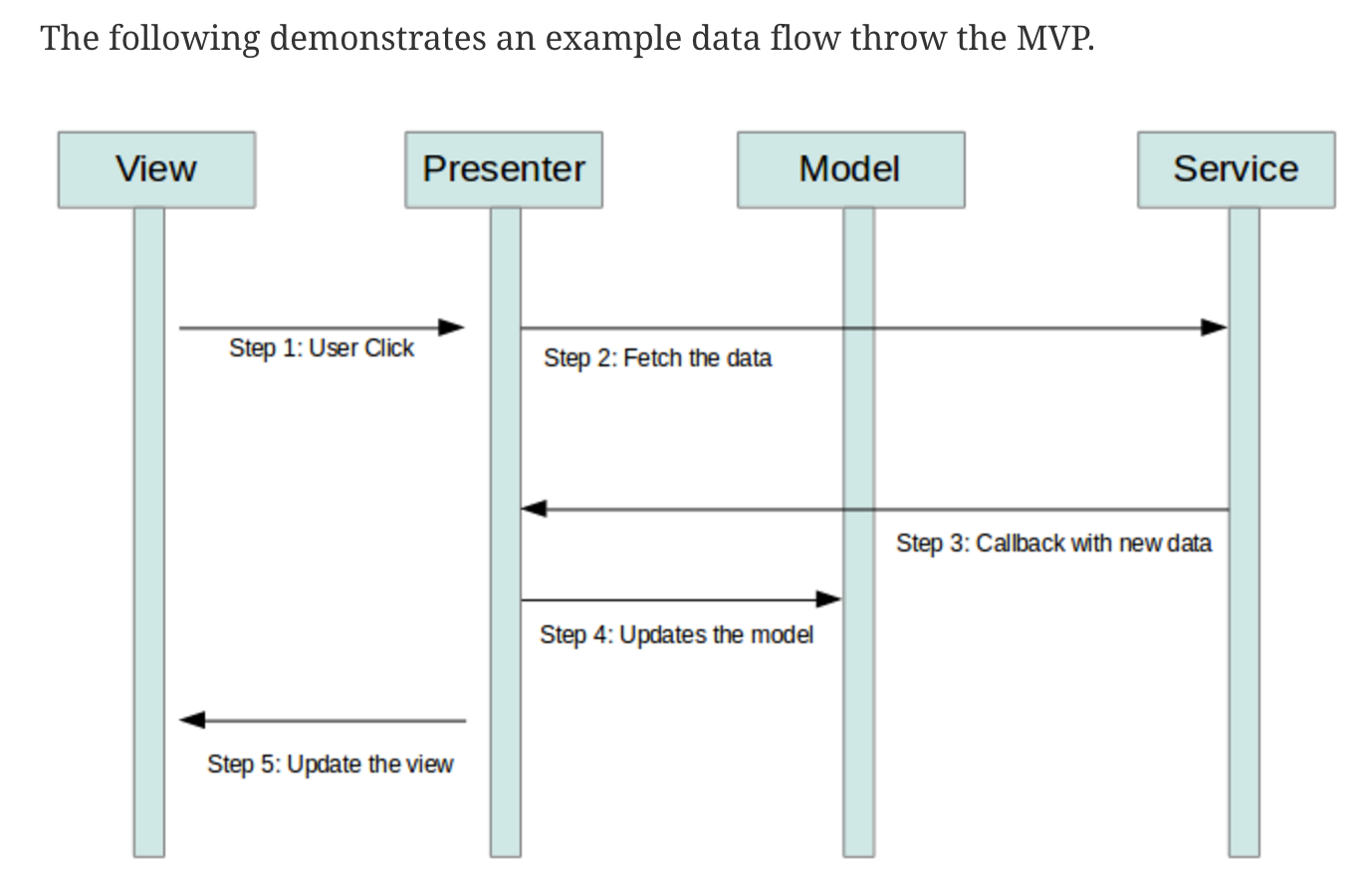 The following demonstrates an example data flow throw the MVP.

View

Presenter

Model

Service

Step 1: User Click

Step 2: Fetch the data

Step 3: Callback with new data

Step 4: Updates the model

Step 5: Update the view